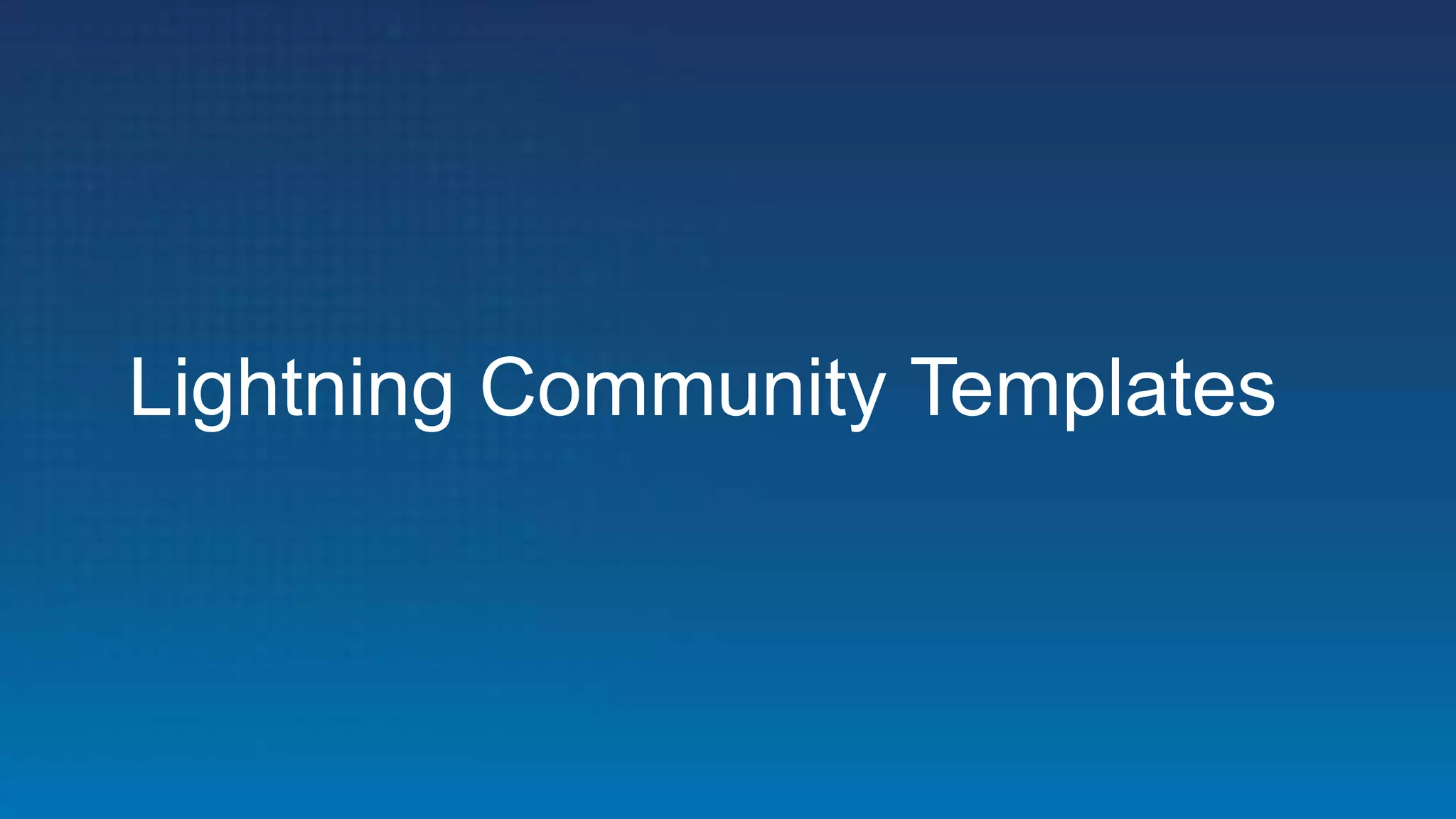 Lightning Community Templates